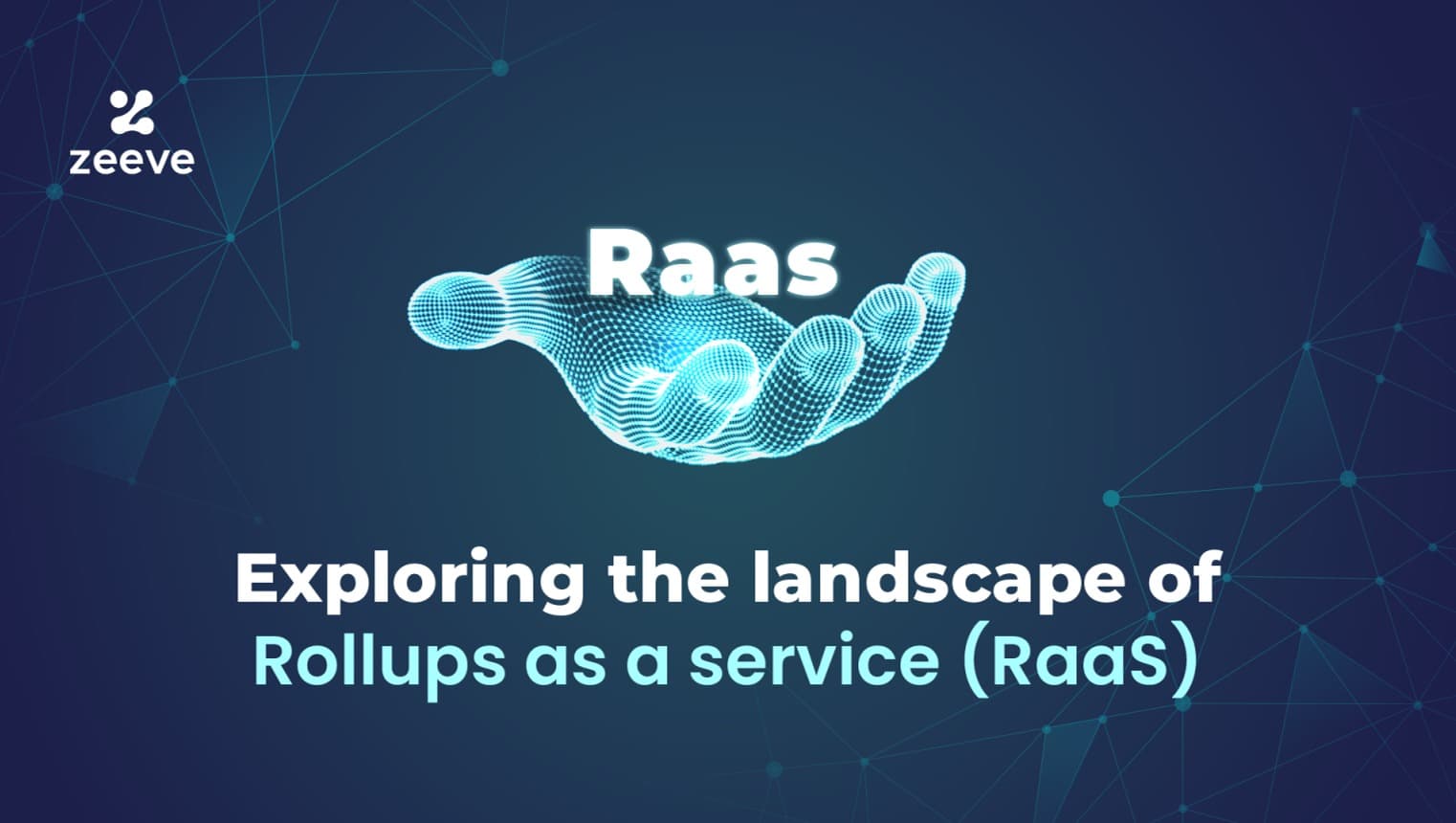 zeeve

Raas

Exploring the landscape of Rollups as a service (RaaS)